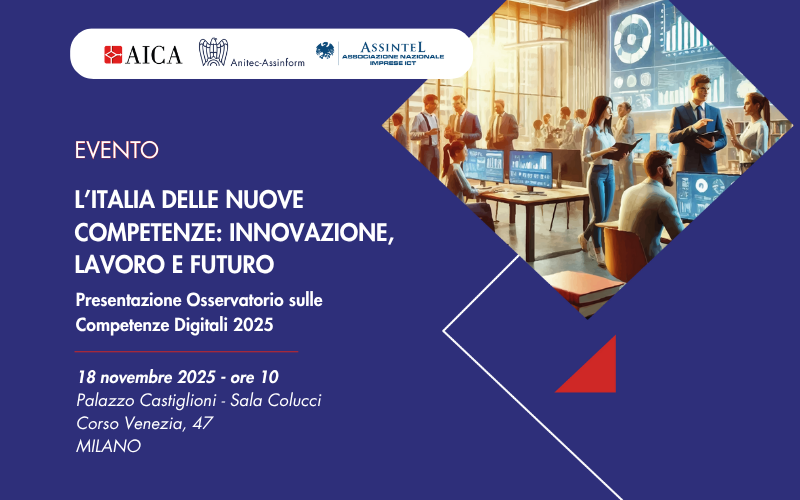 AICA
Anitec-Assinform
ASSINTEL
ASSOCIAZIONE NAZIONALE IMPRESE ICT

EVENTO

L'ITALIA DELLE NUOVE COMPETENZE: INNOVAZIONE, LAVORO E FUTURO

Presentazione Osservatorio sulle Competenze Digitali 2025

18 novembre 2025 - ore 10
Palazzo Castiglioni - Sala Colucci
Corso Venezia, 47
MILANO